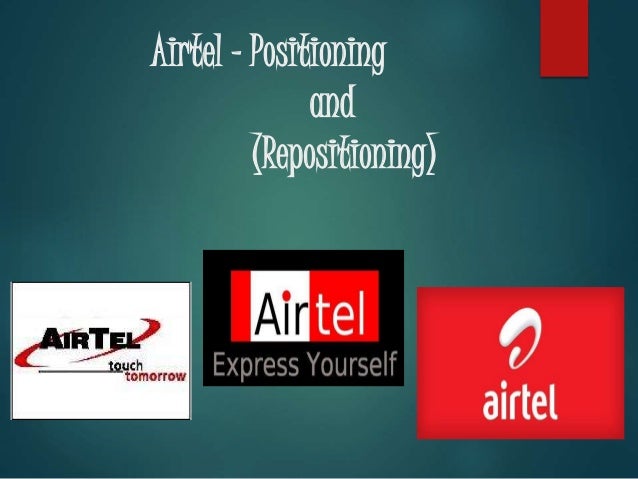 Airtel - Positioning and (Repositioning)

AIRTEL
touch tomorrow

Airtel
Express Yourself

airtel